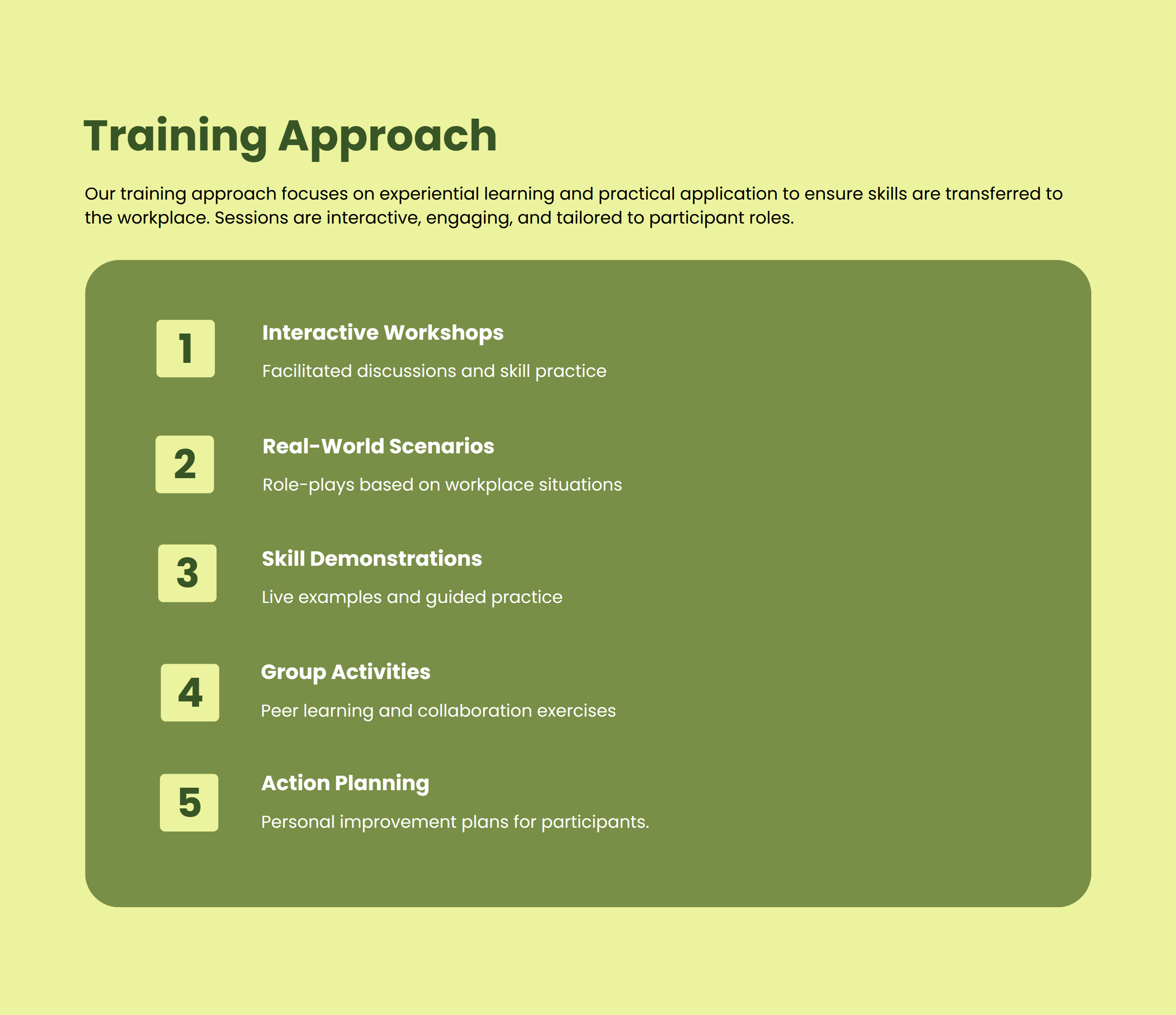 Training Approach

Our training approach focuses on experiential learning and practical application to ensure skills are transferred to the workplace. Sessions are interactive, engaging, and tailored to participant roles.

1

Interactive Workshops

Facilitated discussions and skill practice

2

Real-World Scenarios

Role-plays based on workplace situations

3

Skill Demonstrations

Live examples and guided practice

4

Group Activities

Peer learning and collaboration exercises

5

Action Planning

Personal improvement plans for participants.